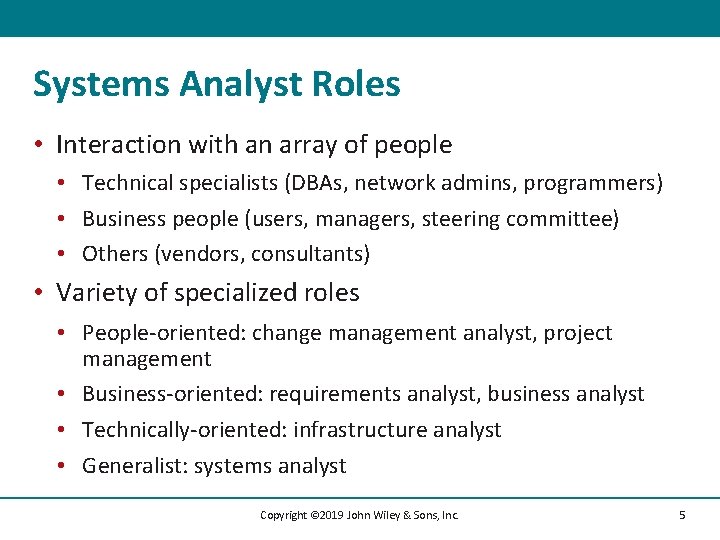 Systems Analyst Roles

• Interaction with an array of people
  • Technical specialists (DBAs, network admins, programmers)
  • Business people (users, managers, steering committee)
  • Others (vendors, consultants)
• Variety of specialized roles
  • People-oriented: change management analyst, project management
  • Business-oriented: requirements analyst, business analyst
  • Technically-oriented: infrastructure analyst
  • Generalist: systems analyst

Copyright ©2019 John Wiley & Sons, Inc. 5